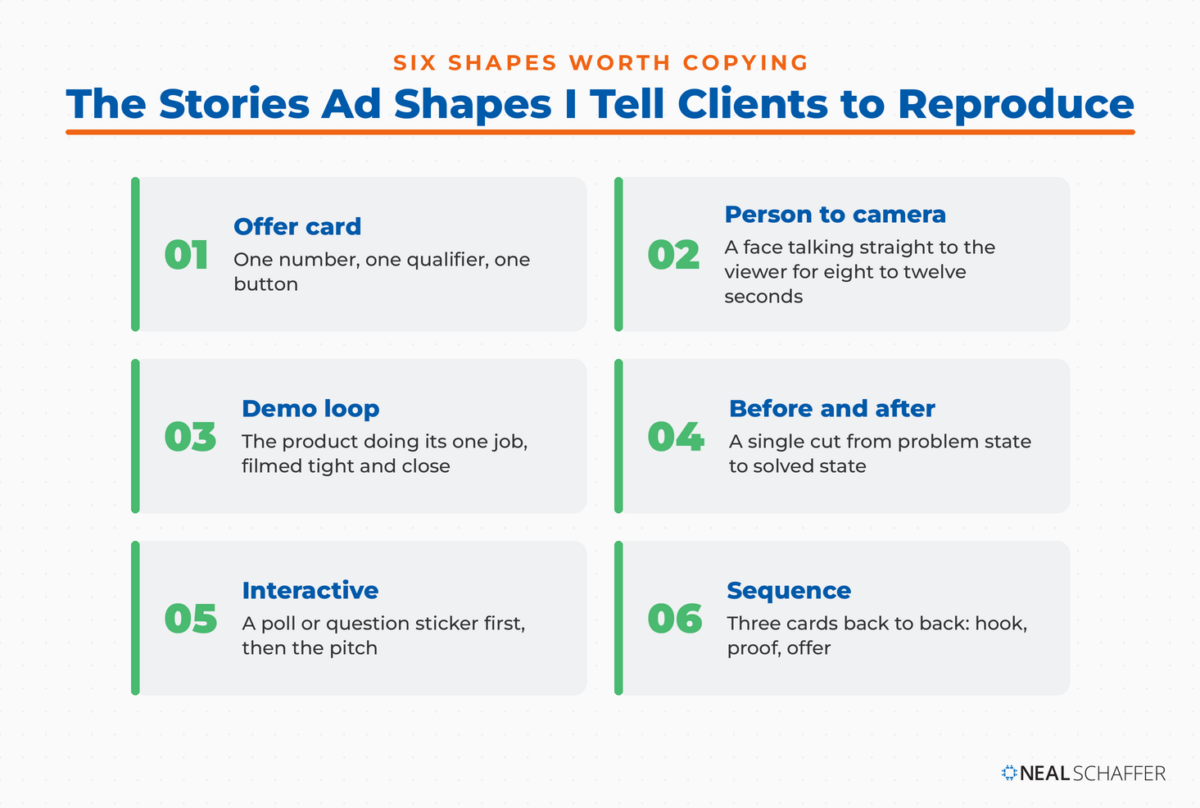 SIX SHAPES WORTH COPYING

The Stories Ad Shapes I Tell Clients to Reproduce

01
Offer card
One number, one qualifier, one button

02
Person to camera
A face talking straight to the viewer for eight to twelve seconds

03
Demo loop
The product doing its one job, filmed tight and close

04
Before and after
A single cut from problem state to solved state

05
Interactive
A poll or question sticker first, then the pitch

06
Sequence
Three cards back to back: hook, proof, offer

NEAL SCHAFFER